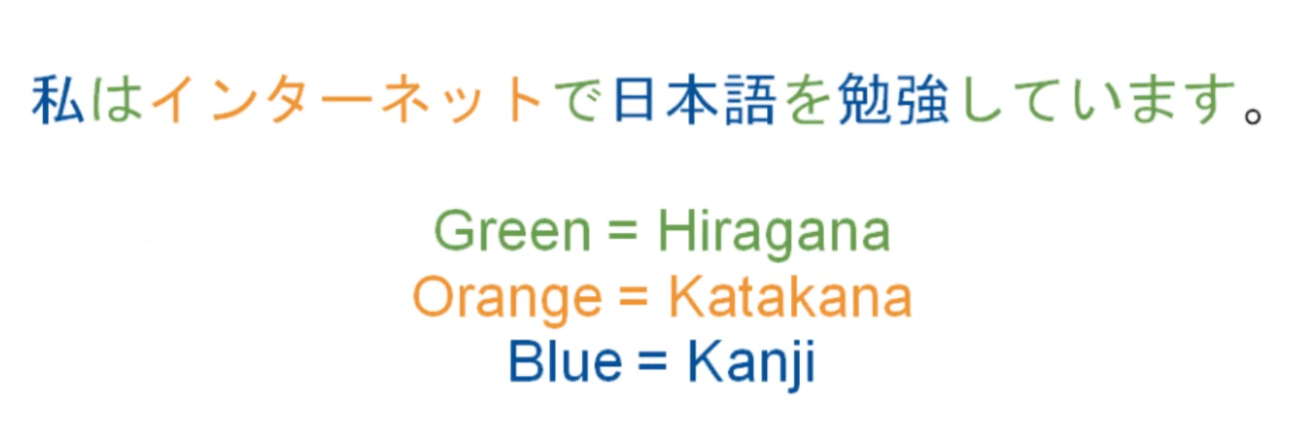 私はインターネットで日本語を勉強しています。

Green = Hiragana
Orange = Katakana
Blue = Kanji